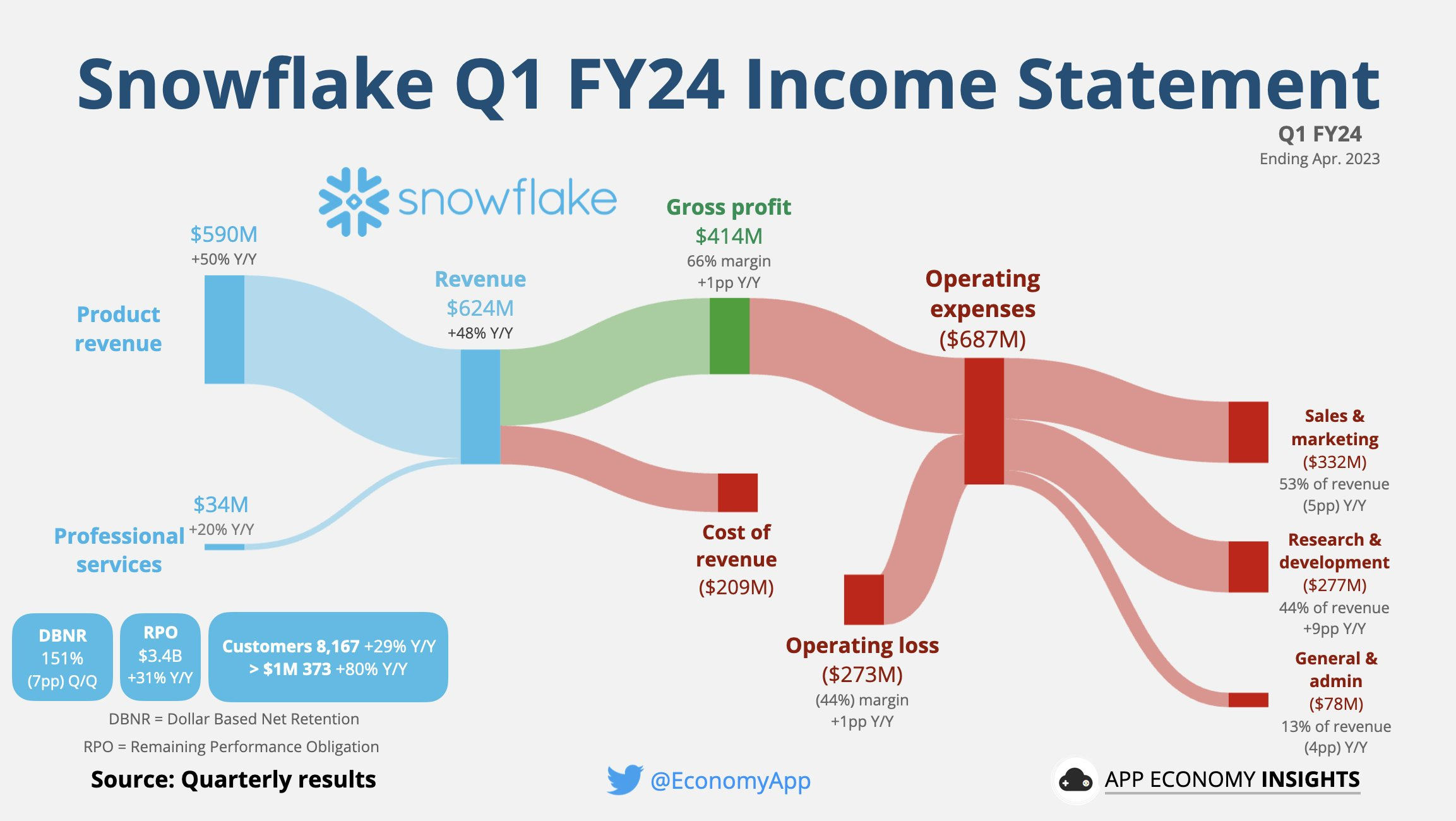 Snowflake Q1 FY24 Income Statement

Q1 FY24
Ending Apr. 2023

snowflake

$590M
+50% Y/Y

Product revenue

$34M
+20% Y/Y

Professional services

Revenue
$624M
+48% Y/Y

Gross profit
$414M
66% margin
+1pp Y/Y

Cost of revenue
($209M)

Operating expenses
($687M)

Operating loss
($273M)
(44%) margin
+1pp Y/Y

Sales & marketing
($332M)
53% of revenue
(5pp) Y/Y

Research & development
($277M)
44% of revenue
+9pp Y/Y

General & admin
($78M)
13% of revenue
(4pp) Y/Y

DBNR
151%
(7pp) Q/Q

RPO
$3.4B
+31% Y/Y

Customers 8,167 +29% Y/Y
> $1M 373 +80% Y/Y

DBNR = Dollar Based Net Retention

RPO = Remaining Performance Obligation

Source: Quarterly results

@EconomyApp

APP ECONOMY INSIGHTS